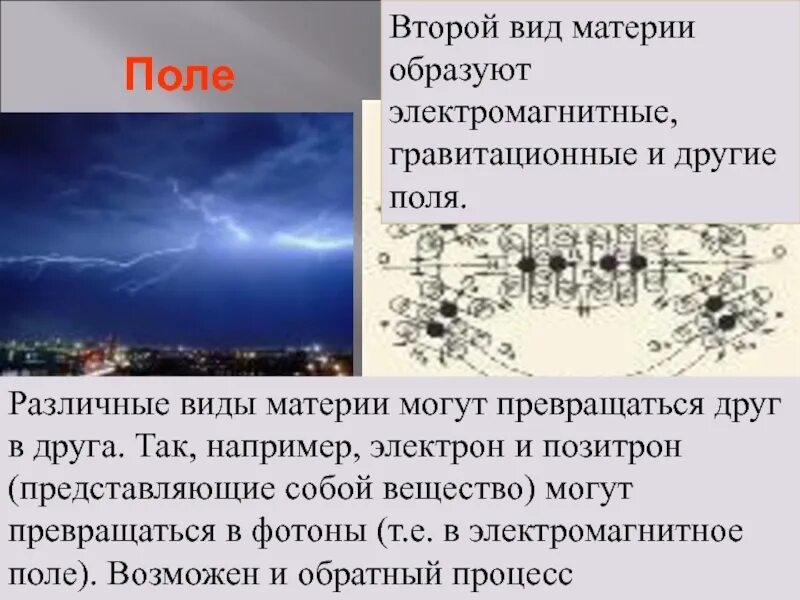 Поле

Второй вид материи образуют электромагнитные, гравитационные и другие поля.

Различные виды материи могут превращаться друг в друга. Так, например, электрон и позитрон (представляющие собой вещество) могут превращаться в фотоны (т.е. в электромагнитное поле). Возможен и обратный процесс